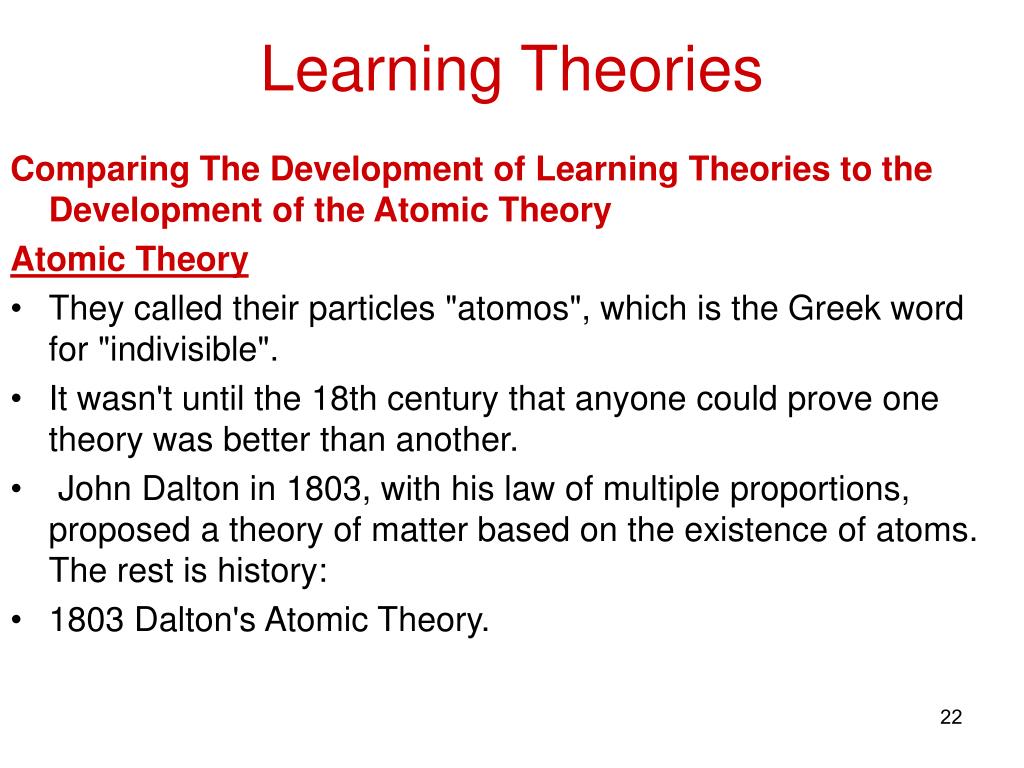 Learning Theories

Comparing The Development of Learning Theories to the Development of the Atomic Theory

Atomic Theory

• They called their particles "atomos", which is the Greek word for "indivisible".
• It wasn't until the 18th century that anyone could prove one theory was better than another.
• John Dalton in 1803, with his law of multiple proportions, proposed a theory of matter based on the existence of atoms. The rest is history:
• 1803 Dalton's Atomic Theory.

22